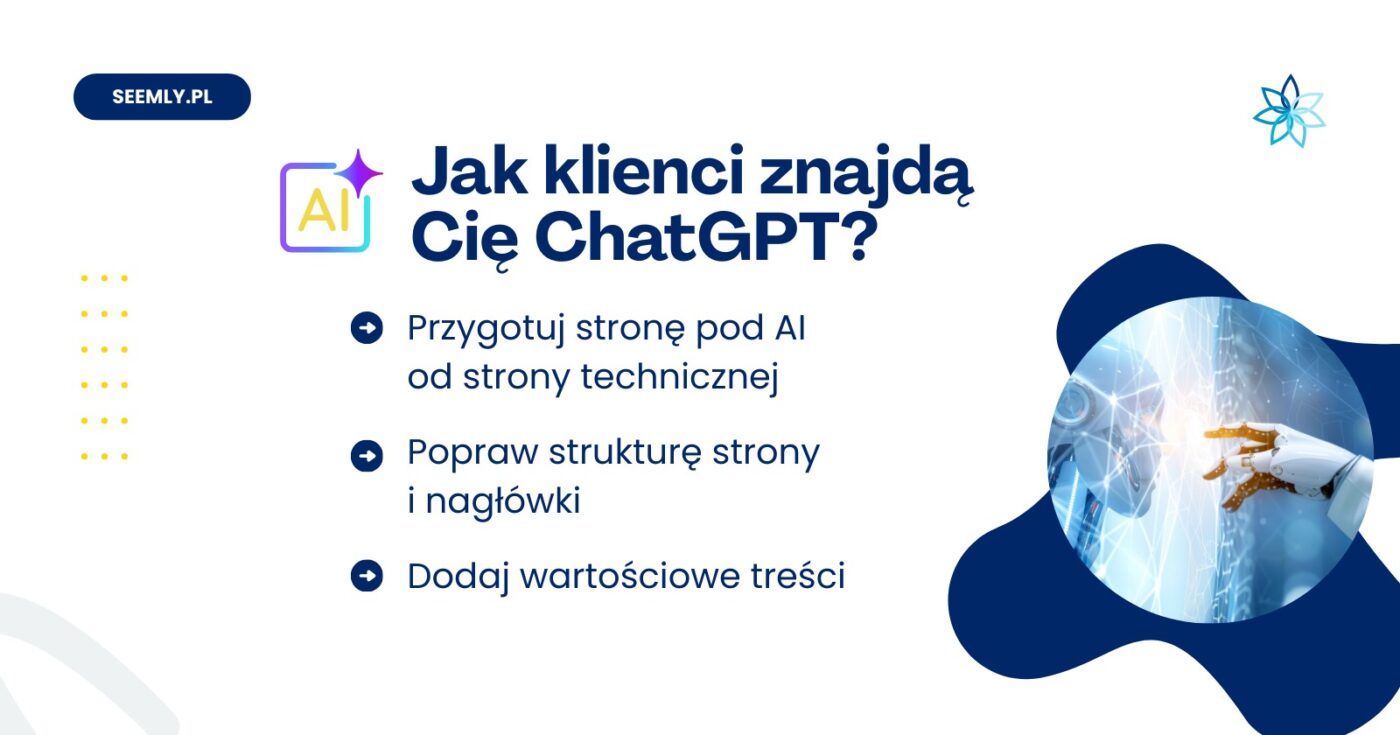 SEEMLY.PL

AI

Jak klienci znajdą Cię ChatGPT?

Przygotuj stronę pod AI od strony technicznej

Popraw strukturę strony i nagłówki

Dodaj wartościowe treści